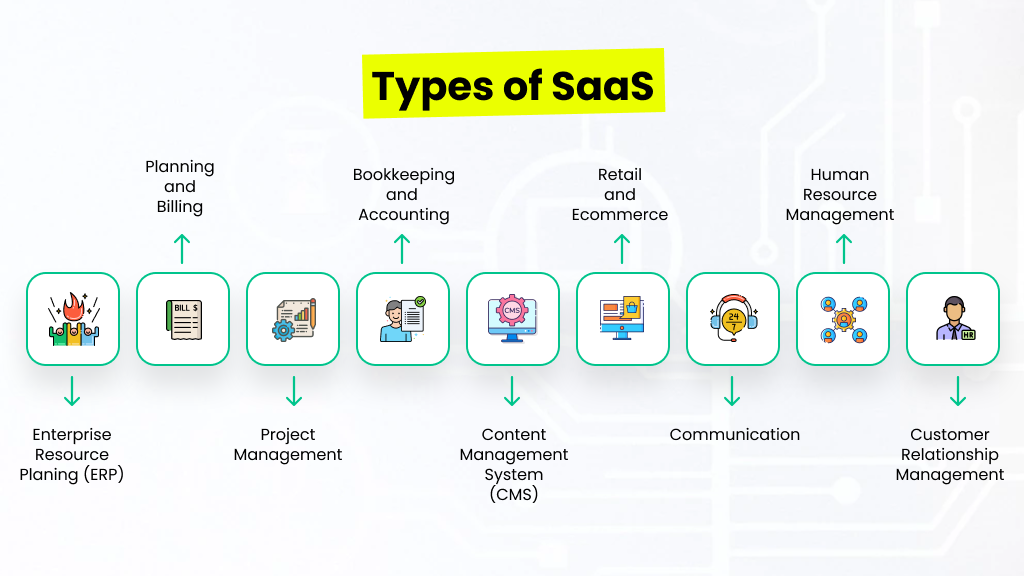 Types of SaaS

Planning and Billing

Bookkeeping and Accounting

Retail and Ecommerce

Human Resource Management

BILL $

CMS

24 7

HR

Enterprise Resource Planing (ERP)

Project Management

Content Management System (CMS)

Communication

Customer Relationship Management